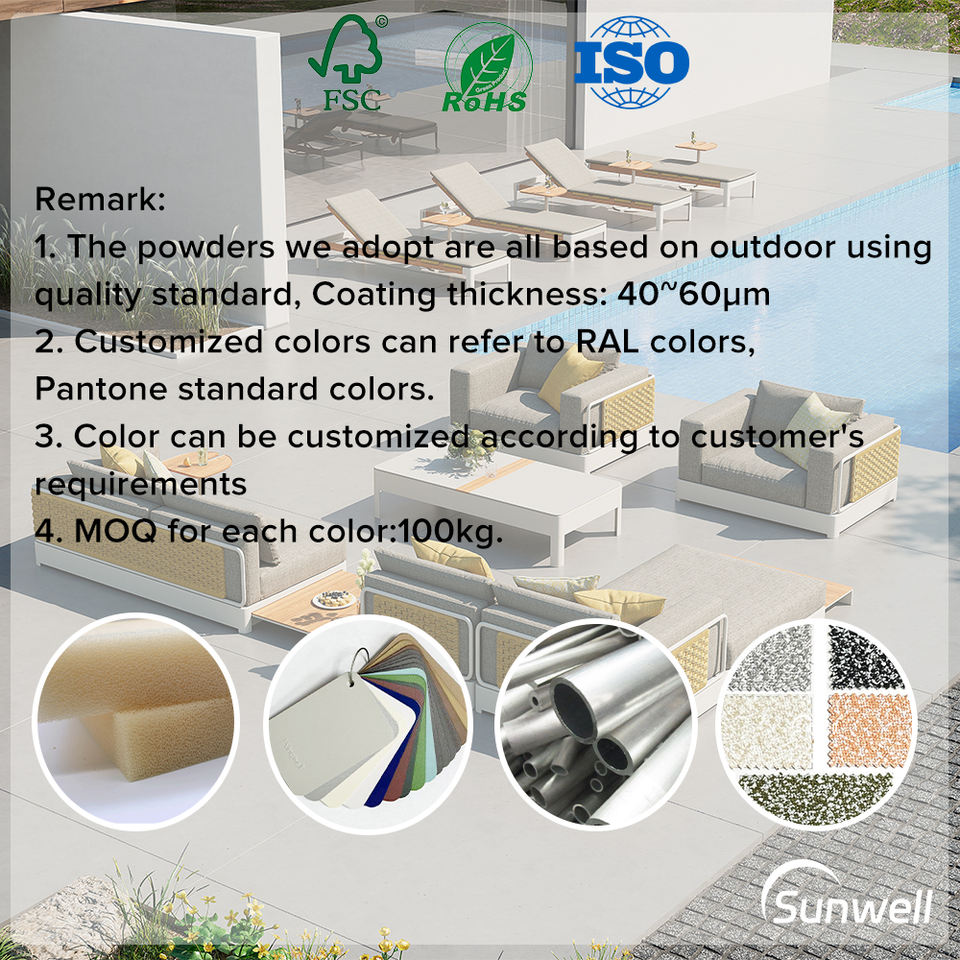 FSC
RoHS
ISO

Remark:
1. The powders we adopt are all based on outdoor using quality standard, Coating thickness: 40~60μm
2. Customized colors can refer to RAL colors, Pantone standard colors.
3. Color can be customized according to customer's requirements
4. MOQ for each color:100kg.

Sunwell